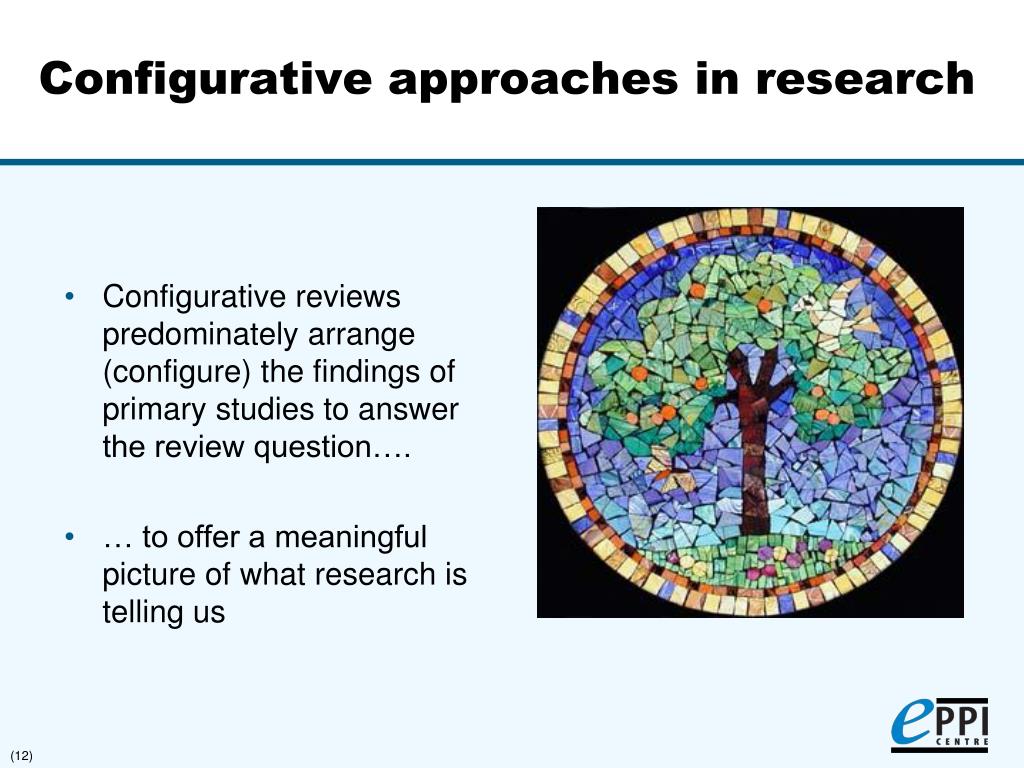 Configurative approaches in research

• Configurative reviews predominately arrange (configure) the findings of primary studies to answer the review question….

• … to offer a meaningful picture of what research is telling us

(12)

ePPI CENTRE